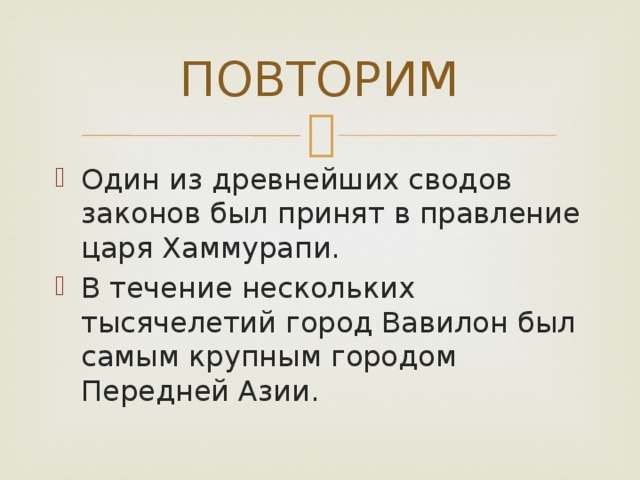 ПОВТОРИМ

Один из древнейших сводов законов был принят в правление царя Хаммурапи.

В течение нескольких тысячелетий город Вавилон был самым крупным городом Передней Азии.